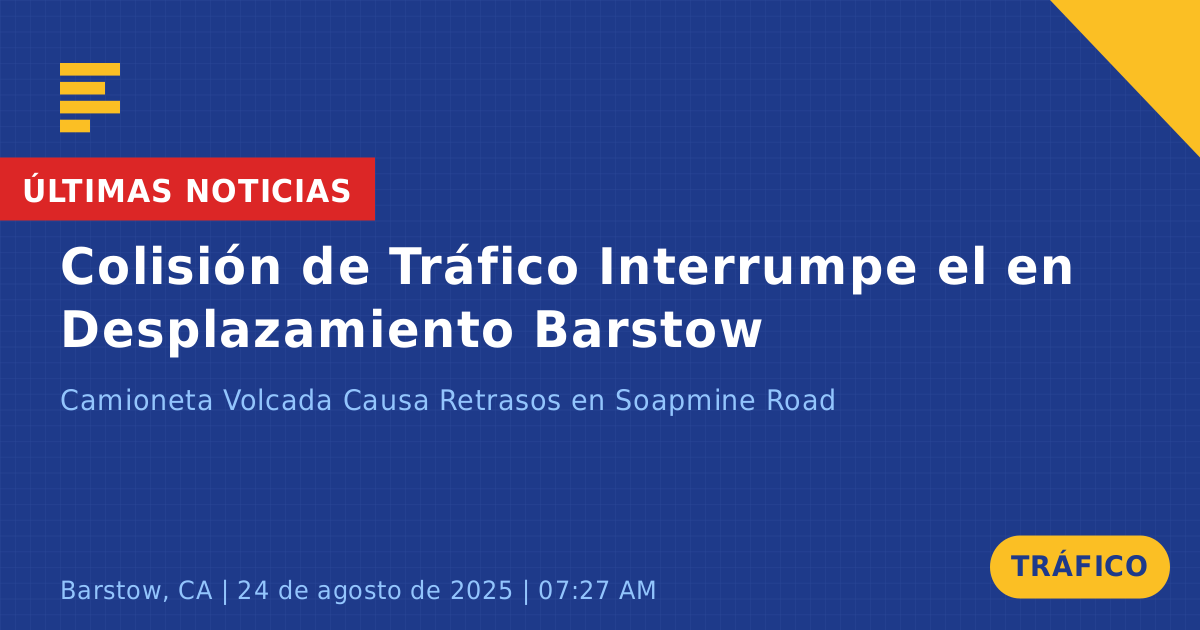 ÚLTIMAS NOTICIAS

Colisión de Tráfico Interrumpe el en Desplazamiento Barstow

Camioneta Volcada Causa Retrasos en Soapmine Road

Barstow, CA | 24 de agosto de 2025 | 07:27 AM

TRÁFICO